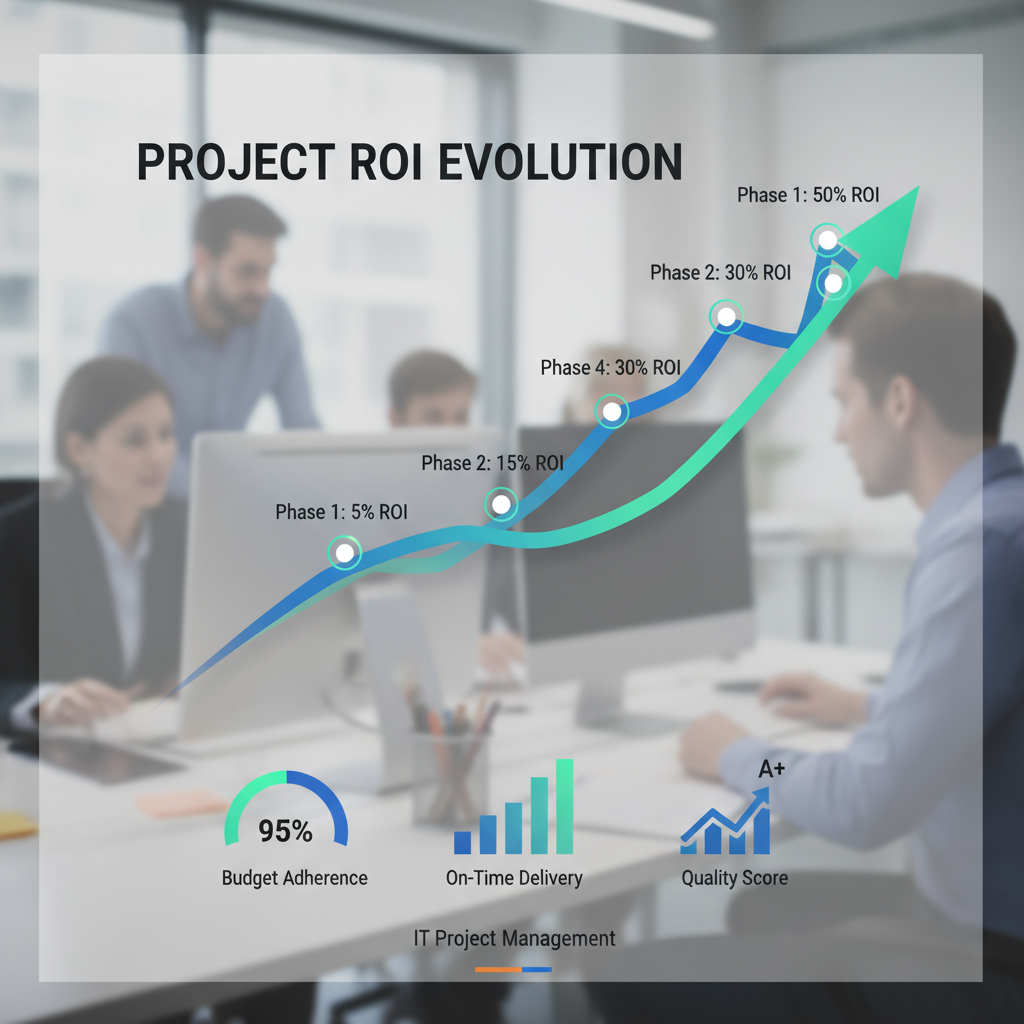 PROJECT ROI EVOLUTION

Phase 1: 50% ROI

Phase 2: 30% ROI

Phase 4: 30% ROI

Phase 2: 15% ROI

Phase 1: 5% ROI

95%

Budget Adherence

On-Time Delivery

A+

Quality Score

IT Project Management